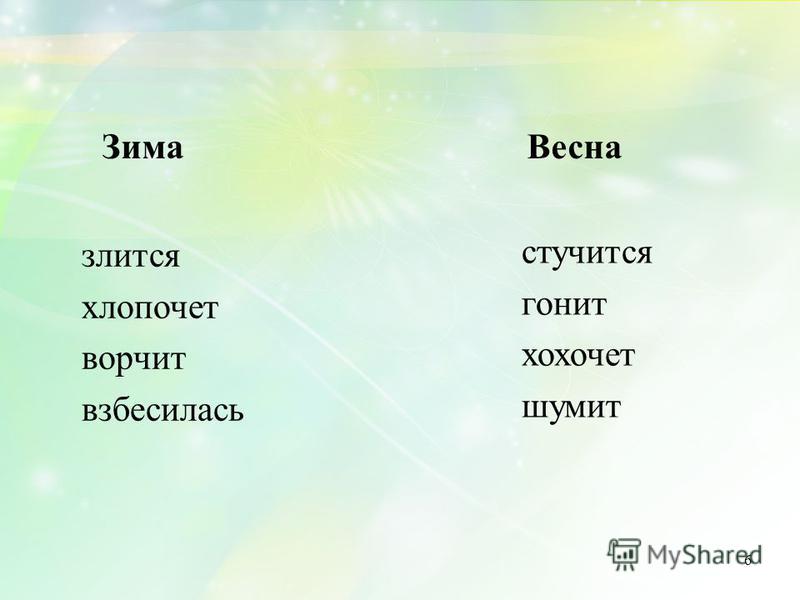 Зима

злится
хлопочет
ворчит
взбесилась

Весна

стучится
гонит
хохочет
шумит

MyShared
6